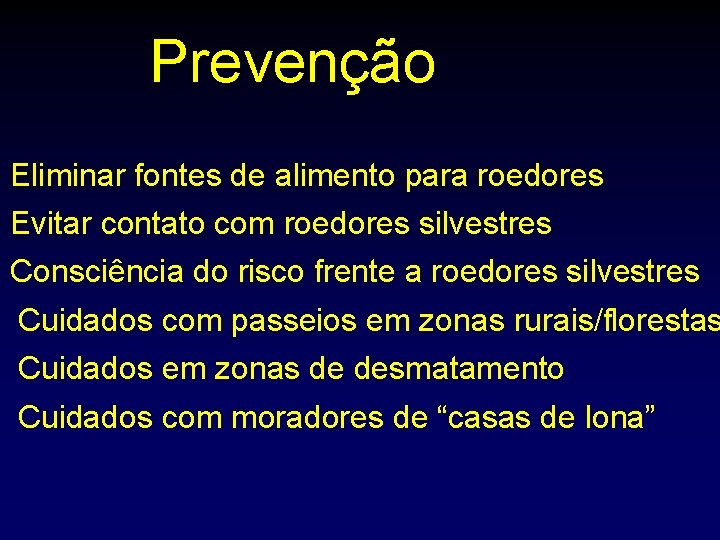 Prevenção

Eliminar fontes de alimento para roedores

Evitar contato com roedores silvestres

Consciência do risco frente a roedores silvestres

Cuidados com passeios em zonas rurais/florestas

Cuidados em zonas de desmatamento

Cuidados com moradores de “casas de lona”